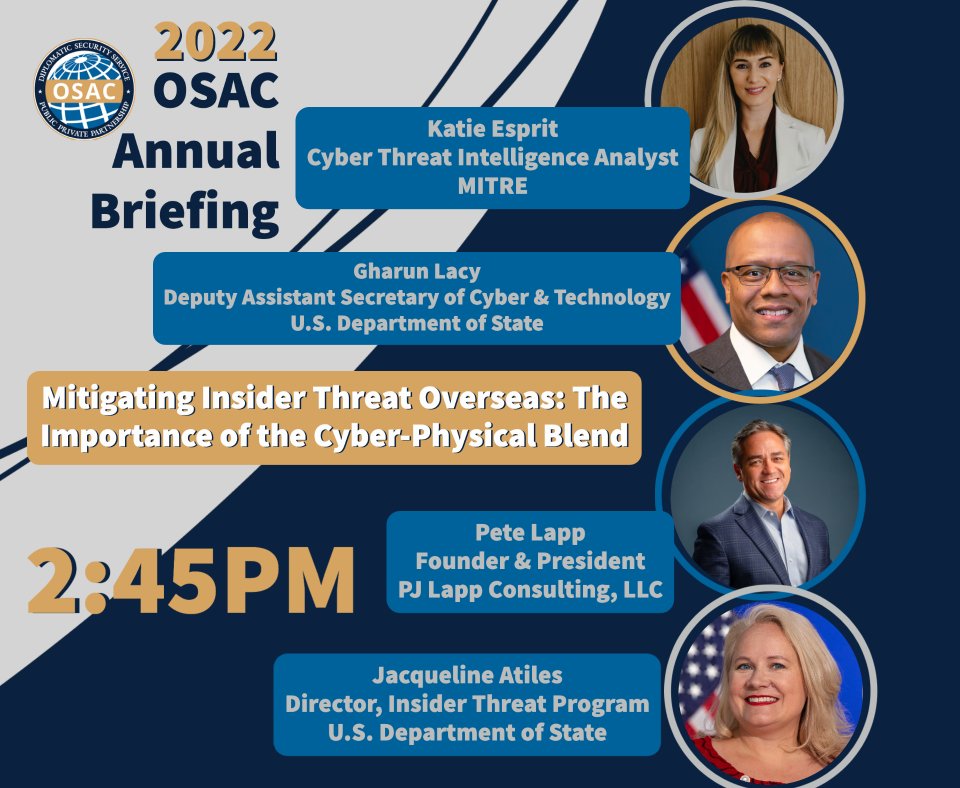 DIPLOMATIC SECURITY SERVICE
OSAC
PUBLIC PRIVATE PARTNERSHIP

2022 OSAC Annual Briefing

Katie Esprit
Cyber Threat Intelligence Analyst
MITRE

Gharun Lacy
Deputy Assistant Secretary of Cyber & Technology
U.S. Department of State

Mitigating Insider Threat Overseas: The Importance of the Cyber-Physical Blend

2:45PM

Pete Lapp
Founder & President
PJ Lapp Consulting, LLC

Jacqueline Atiles
Director, Insider Threat Program
U.S. Department of State